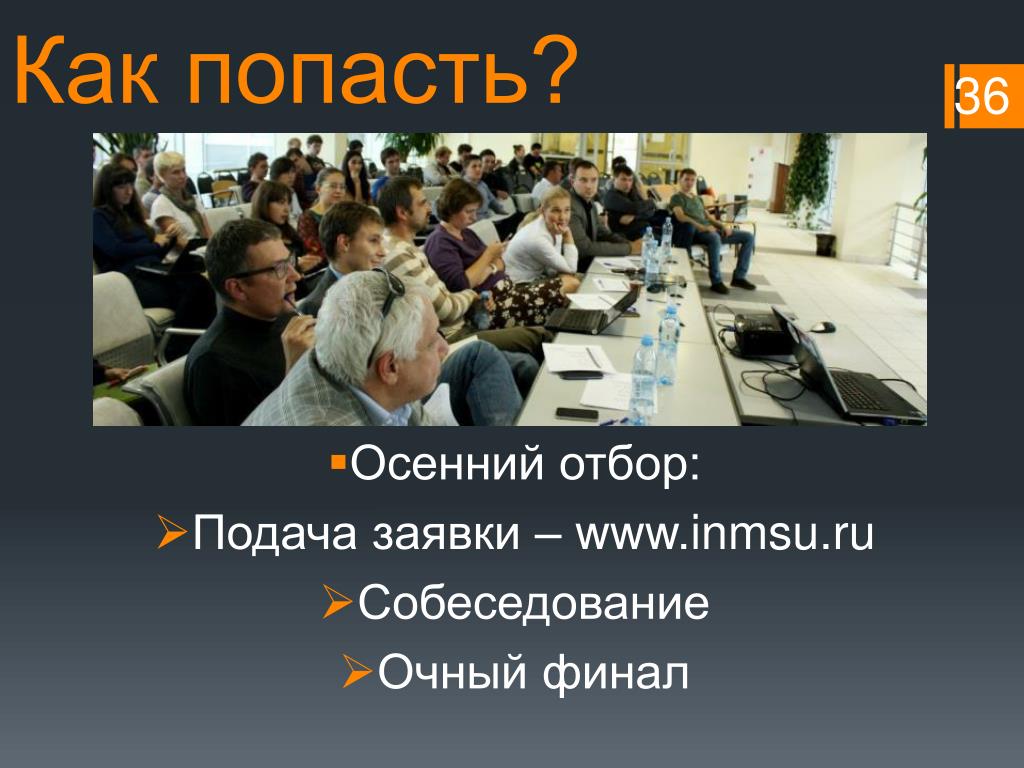 Как попасть?

36

▪Осенний отбор:

➢Подача заявки – www.inmsu.ru

➢Собеседование

➢Очный финал